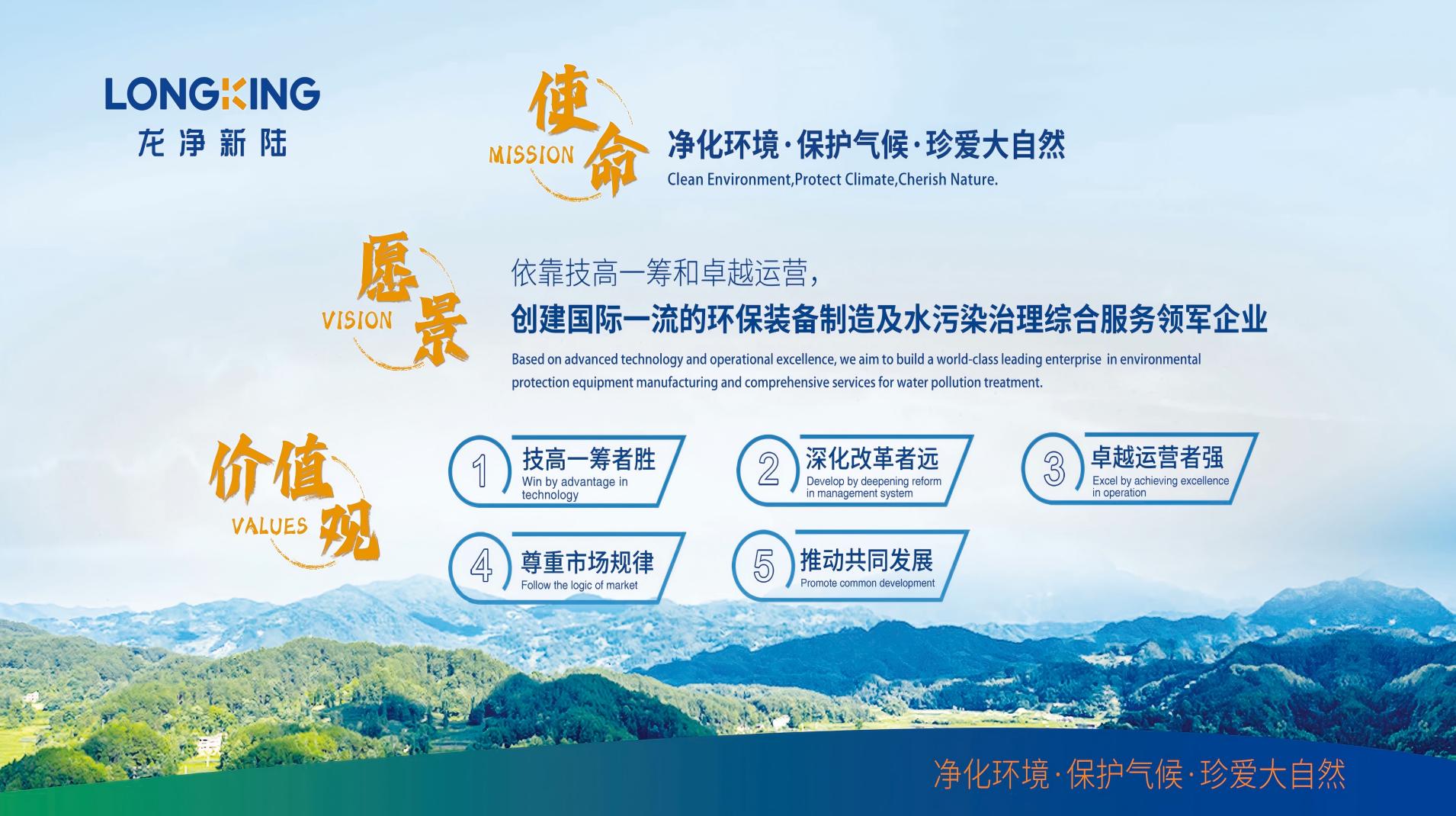 LONGKING
龙净新陆

使命
MISSION
净化环境·保护气候·珍爱大自然
Clean Environment,Protect Climate,Cherish Nature.

愿景
VISION
依靠技高一筹和卓越运营，
创建国际一流的环保装备制造及水污染治理综合服务领军企业
Based on advanced technology and operational excellence, we aim to build a world-class leading enterprise in environmental protection equipment manufacturing and comprehensive services for water pollution treatment.

价值观
VALUES

1 技高一筹者胜
Win by advantage in technology

2 深化改革者远
Develop by deepening reform in management system

3 卓越运营者强
Excel by achieving excellence in operation

4 尊重市场规律
Follow the logic of market

5 推动共同发展
Promote common development

净化环境·保护气候·珍爱大自然